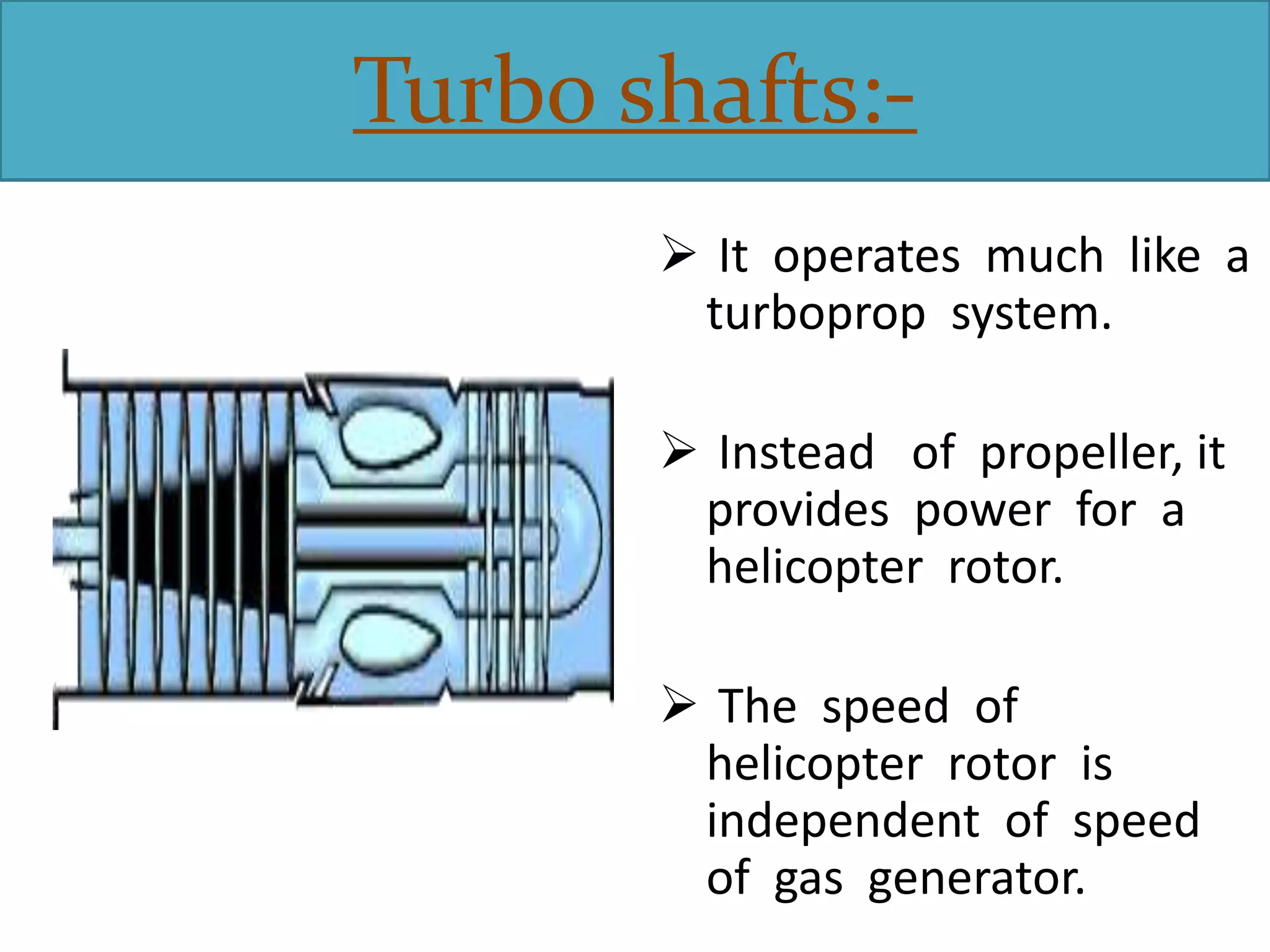 Turbo shafts:-

➢ It operates much like a turboprop system.

➢ Instead of propeller, it provides power for a helicopter rotor.

➢ The speed of helicopter rotor is independent of speed of gas generator.